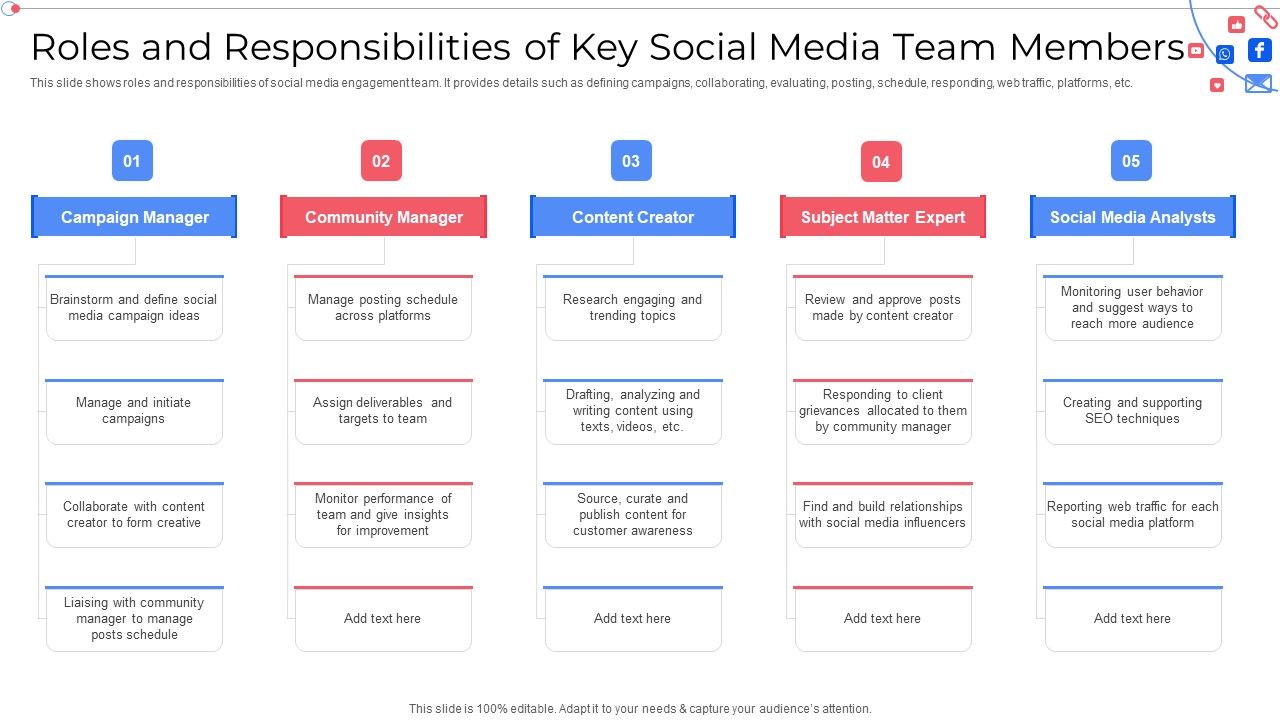 Roles and Responsibilities of Key Social Media Team Members

This slide shows roles and responsibilities of social media engagement team. It provides details such as defining campaigns, collaborating, evaluating, posting, schedule, responding, web traffic, platforms, etc.

01

Campaign Manager

Brainstorm and define social media campaign ideas

Manage and initiate campaigns

Collaborate with content creator to form creative

Liaising with community manager to manage posts schedule

02

Community Manager

Manage posting schedule across platforms

Assign deliverables and targets to team

Monitor performance of team and give insights for improvement

Add text here

03

Content Creator

Research engaging and trending topics

Drafting, analyzing and writing content using texts, videos, etc.

Source, curate and publish content for customer awareness

Add text here

04

Subject Matter Expert

Review and approve posts made by content creator

Responding to client grievances allocated to them by community manager

Find and build relationships with social media influencers

Add text here

05

Social Media Analysts

Monitoring user behavior and suggest ways to reach more audience

Creating and supporting SEO techniques

Reporting web traffic for each social media platform

Add text here

This slide is 100% editable. Adapt it to your needs & capture your audience's attention.